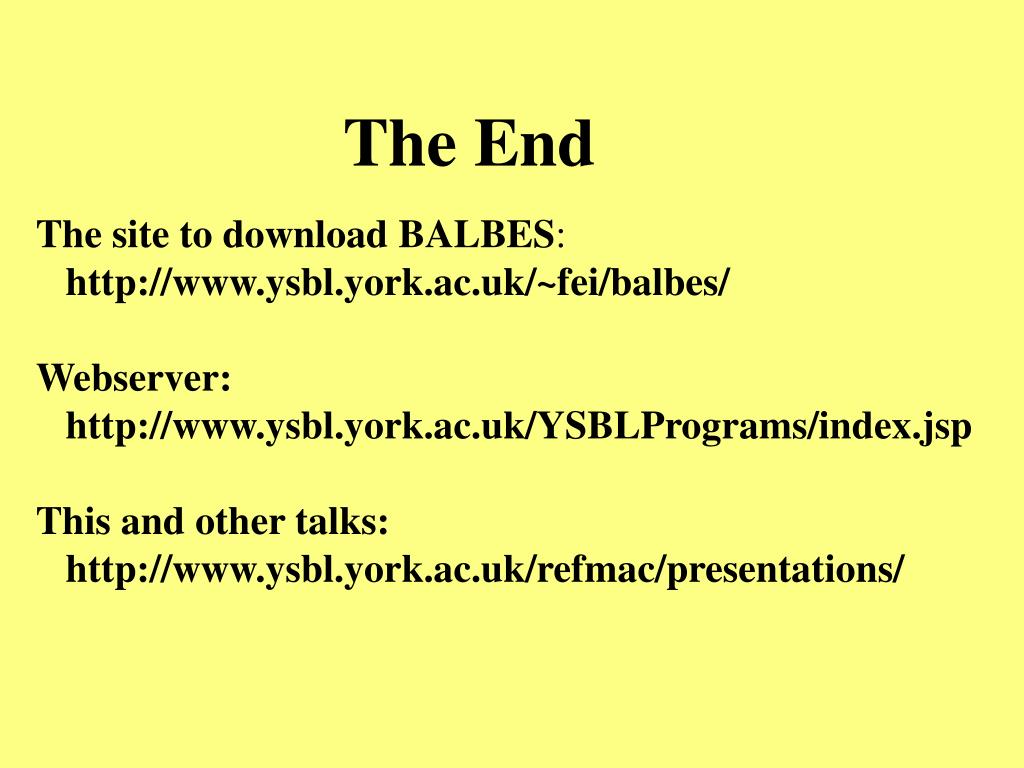 The End

The site to download BALBES:
http://www.ysbl.york.ac.uk/~fei/balbes/

Webserver:
http://www.ysbl.york.ac.uk/YSBLPrograms/index.jsp

This and other talks:
http://www.ysbl.york.ac.uk/refmac/presentations/